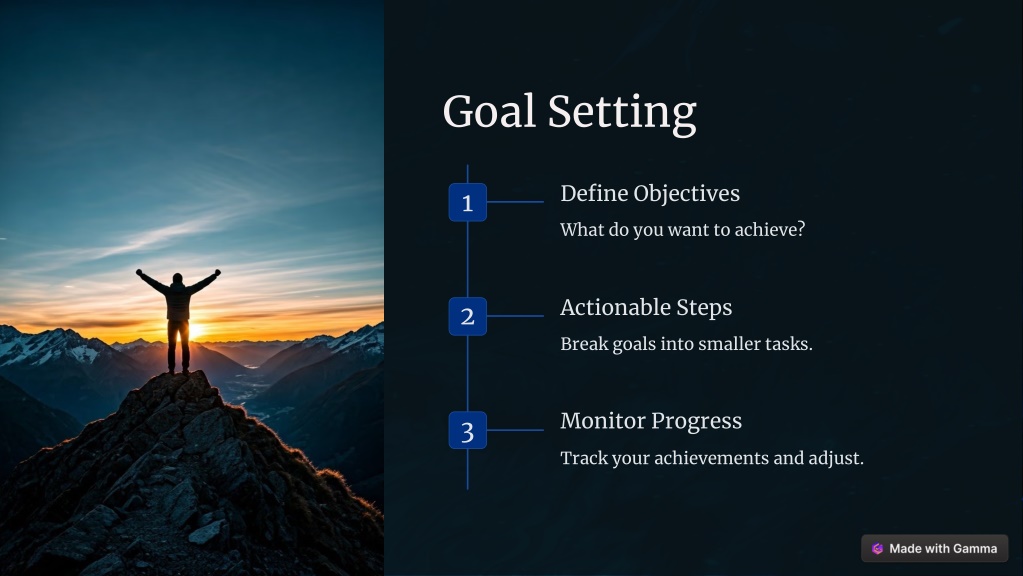 Goal Setting

1
Define Objectives
What do you want to achieve?

2
Actionable Steps
Break goals into smaller tasks.

3
Monitor Progress
Track your achievements and adjust.

Made with Gamma